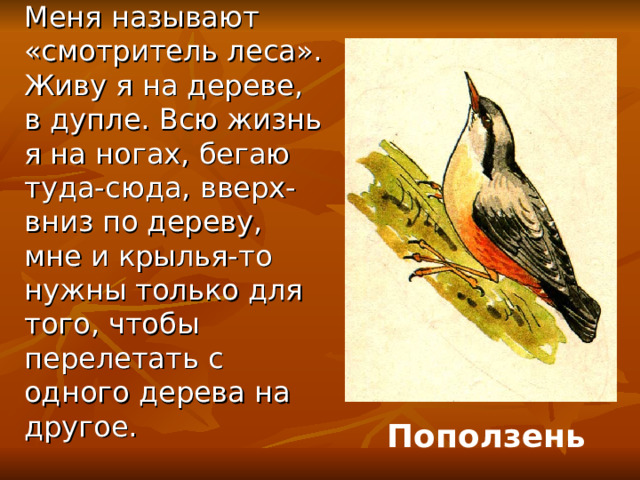 Меня называют «смотритель леса». Живу я на дереве, в дупле. Всю жизнь я на ногах, бегаю туда-сюда, вверх-вниз по дереву, мне и крылья-то нужны только для того, чтобы перелетать с одного дерева на другое.

Поползень